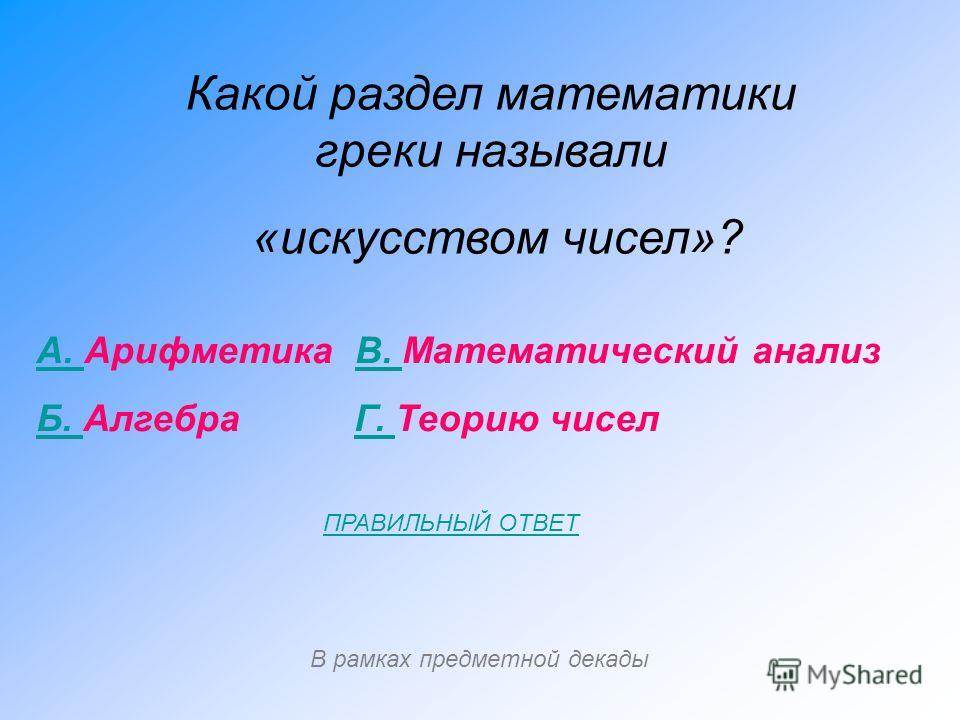 Какой раздел математики греки называли

«искусством чисел»?

А. Арифметика

Б. Алгебра

В. Математический анализ

Г. Теорию чисел

ПРАВИЛЬНЫЙ ОТВЕТ

В рамках предметной декады

MyShared